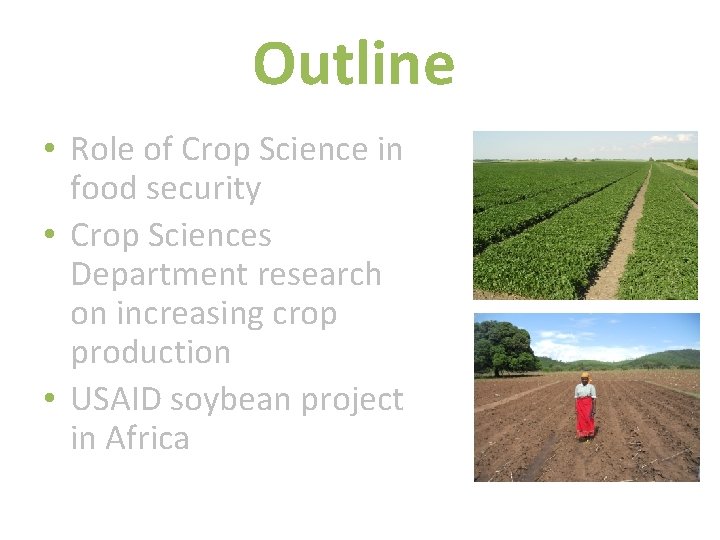 Outline

• Role of Crop Science in food security
• Crop Sciences Department research on increasing crop production
• USAID soybean project in Africa